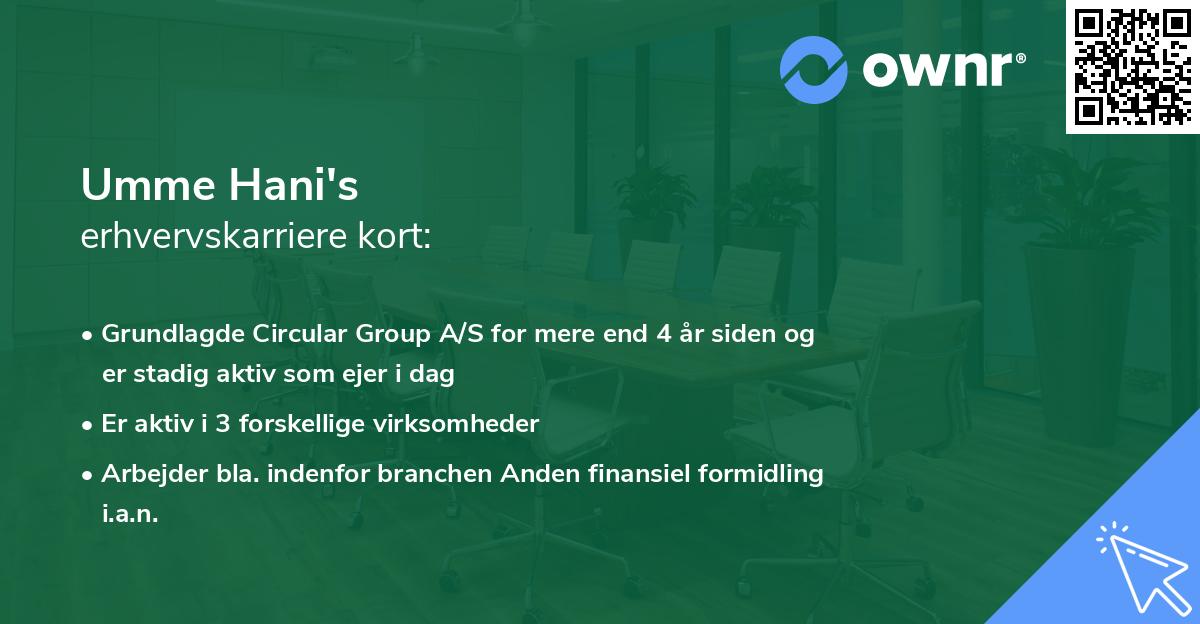 ownr®

Umme Hani's
erhvervskarriere kort:

• Grundlagde Circular Group A/S for mere end 4 år siden og er stadig aktiv som ejer i dag
• Er aktiv i 3 forskellige virksomheder
• Arbejder bla. indenfor branchen Anden finansiel formidling i.a.n.